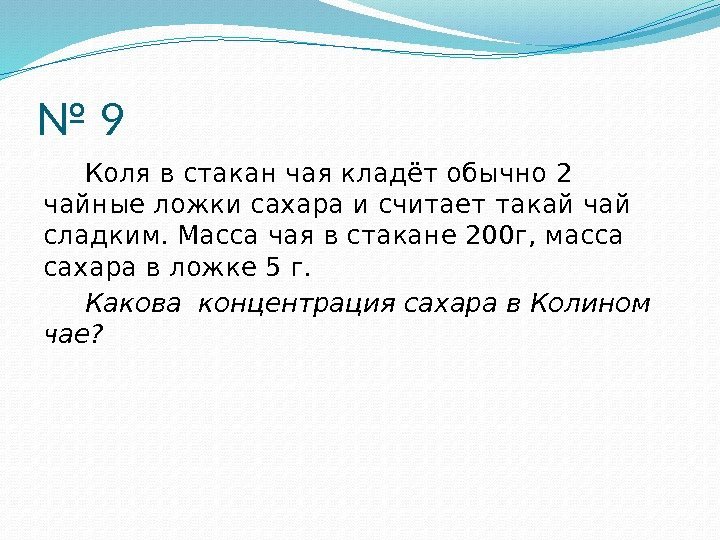 № 9

Коля в стакан чая кладёт обычно 2 чайные ложки сахара и считает такай чай сладким. Масса чая в стакане 200г, масса сахара в ложке 5 г.

Какова концентрация сахара в Колином чае?